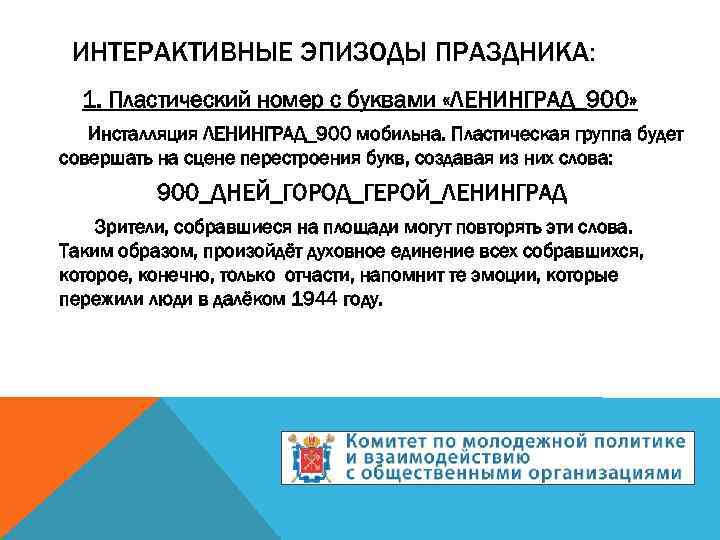 ИНТЕРАКТИВНЫЕ ЭПИЗОДЫ ПРАЗДНИКА:

1. Пластический номер с буквами «ЛЕНИНГРАД_900»

Инсталляция ЛЕНИНГРАД_900 мобильна. Пластическая группа будет совершать на сцене перестроения букв, создавая из них слова:

900_ДНЕЙ_ГОРОД_ГЕРОЙ_ЛЕНИНГРАД

Зрители, собравшиеся на площади могут повторять эти слова. Таким образом, произойдёт духовное единение всех собравшихся, которое, конечно, только отчасти, напомнит те эмоции, которые пережили люди в далёком 1944 году.

Комитет по молодежной политике и взаимодействию с общественными организациями